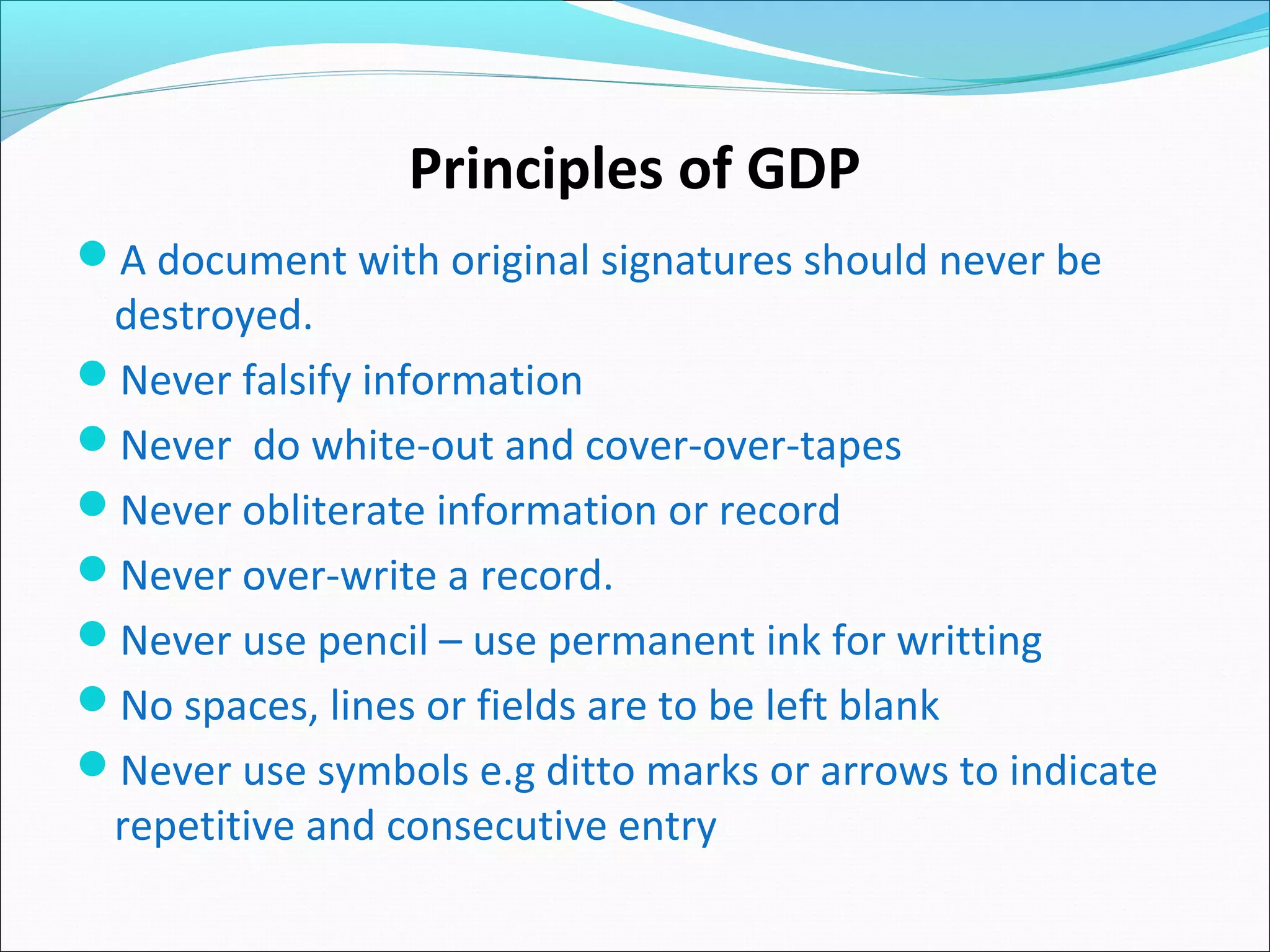 Principles of GDP

- A document with original signatures should never be destroyed.
- Never falsify information
- Never  do white-out and cover-over-tapes
- Never obliterate information or record
- Never over-write a record.
- Never use pencil – use permanent ink for writting
- No spaces, lines or fields are to be left blank
- Never use symbols e.g ditto marks or arrows to indicate repetitive and consecutive entry